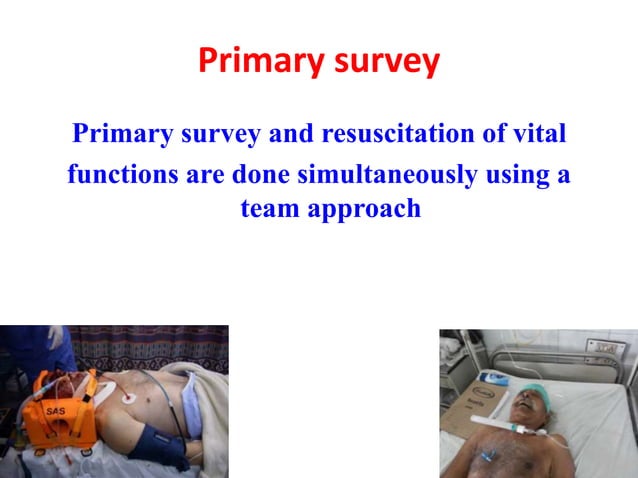 Primary survey

Primary survey and resuscitation of vital functions are done simultaneously using a team approach

SAS